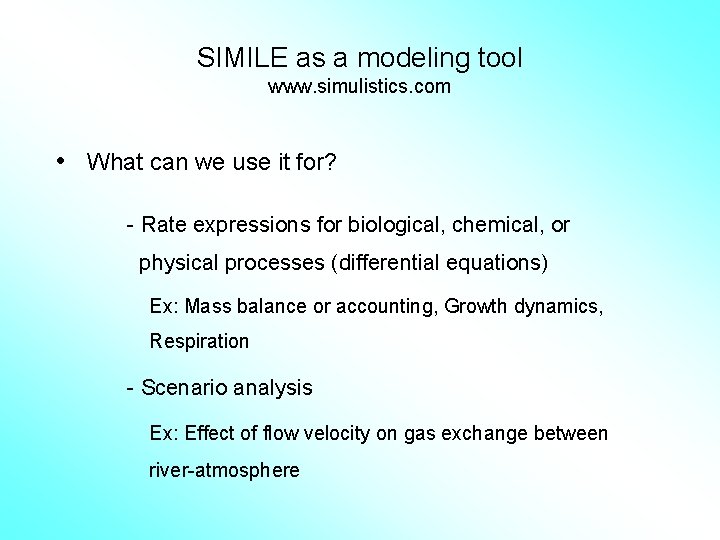 SIMILE as a modeling tool
www.simulistics.com

• What can we use it for?

- Rate expressions for biological, chemical, or physical processes (differential equations)

Ex: Mass balance or accounting, Growth dynamics, Respiration

- Scenario analysis

Ex: Effect of flow velocity on gas exchange between river-atmosphere